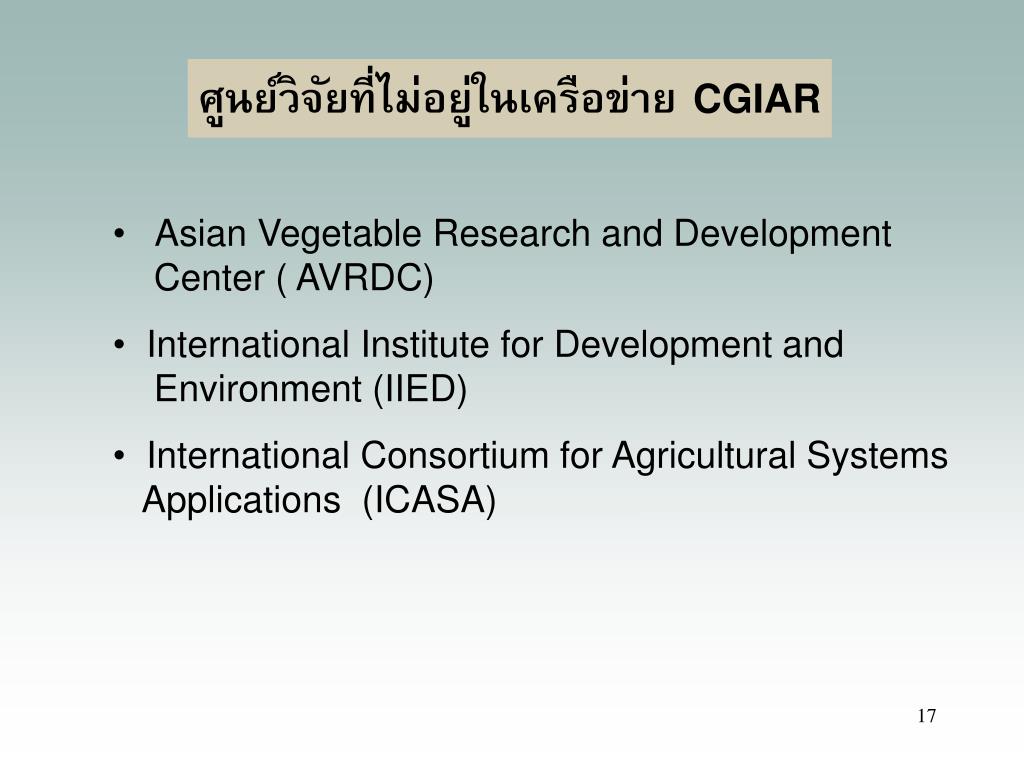 ศูนย์วิจัยที่ไม่อยู่ในเครือข่าย CGIAR

• Asian Vegetable Research and Development Center ( AVRDC)

• International Institute for Development and Environment (IIED)

• International Consortium for Agricultural Systems Applications (ICASA)

17